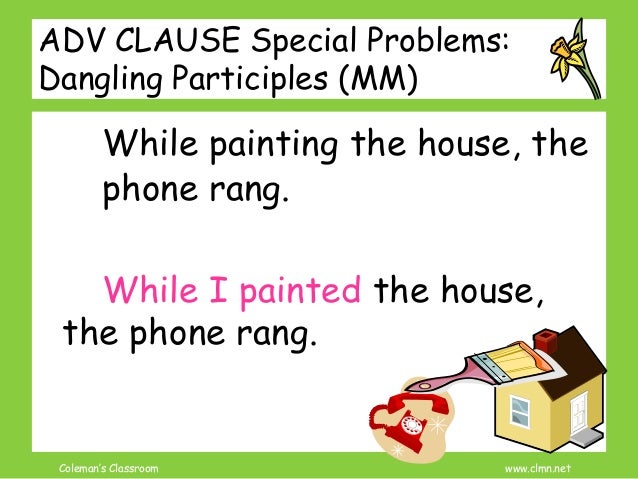 ADV CLAUSE Special Problems: Dangling Participles (MM)

While painting the house, the phone rang.

While I painted the house, the phone rang.

Coleman's Classroom

www.clmn.net